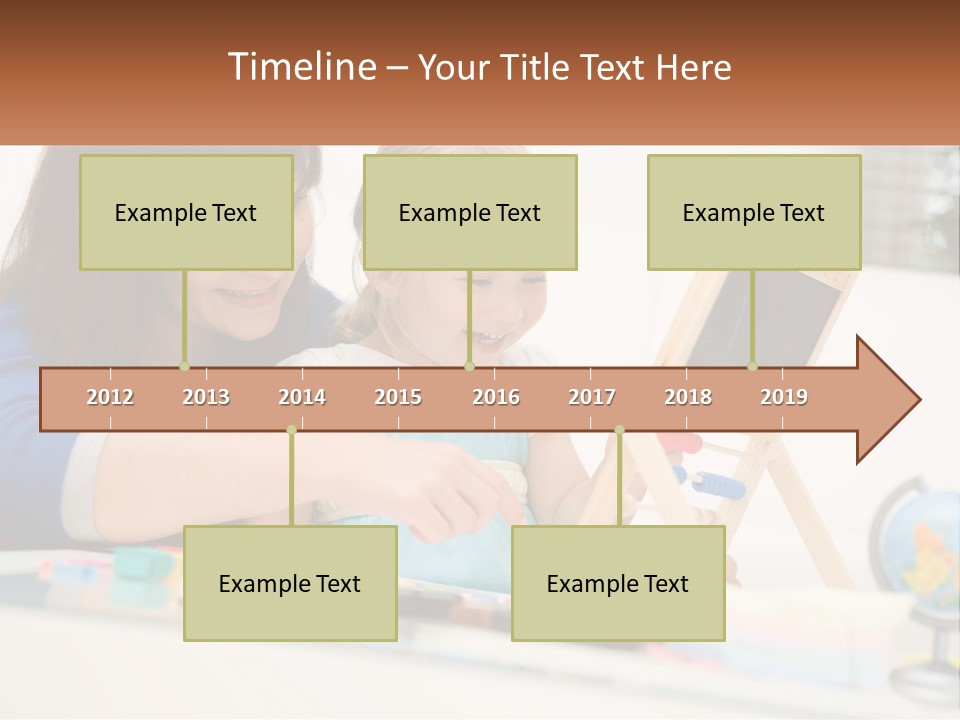 Timeline – Your Title Text Here

Example Text

Example Text

Example Text

2012 2013 2014 2015 2016 2017 2018 2019

Example Text

Example Text